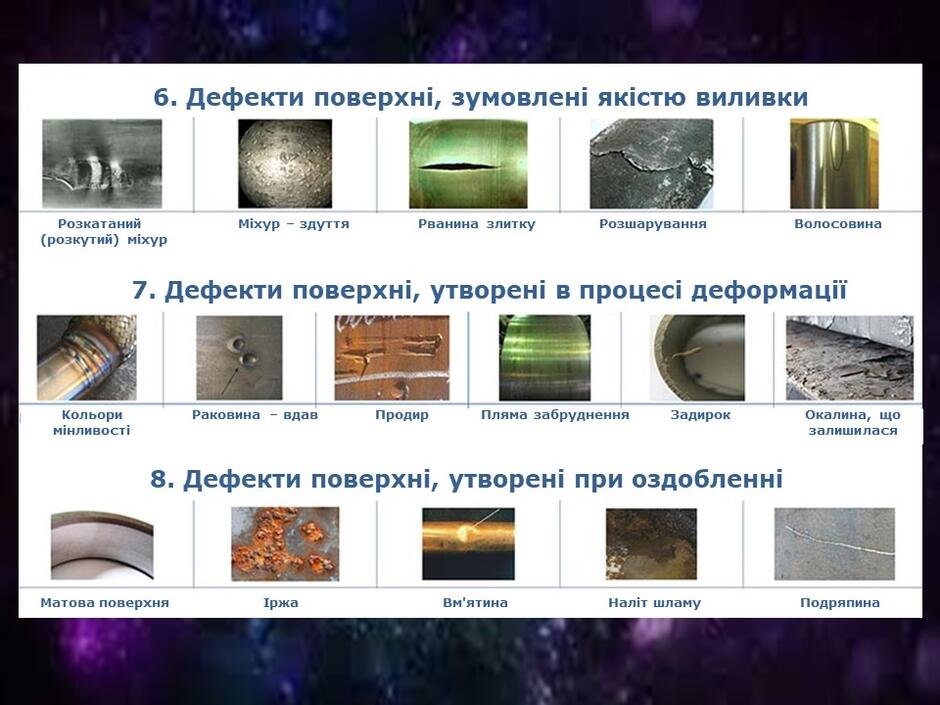 6. Дефекти поверхні, зумовлені якістю виливки

Розкатаний (розкутий) міхур

Міхур – здуття

Рванина злитку

Розшарування

Волосовина

7. Дефекти поверхні, утворені в процесі деформації

Кольори мінливості

Раковина – вдав

Продир

Пляма забруднення

Задирок

Окалина, що залишилася

8. Дефекти поверхні, утворені при оздобленні

Матова поверхня

Іржа

Вм'ятина

Наліт шламу

Подряпина